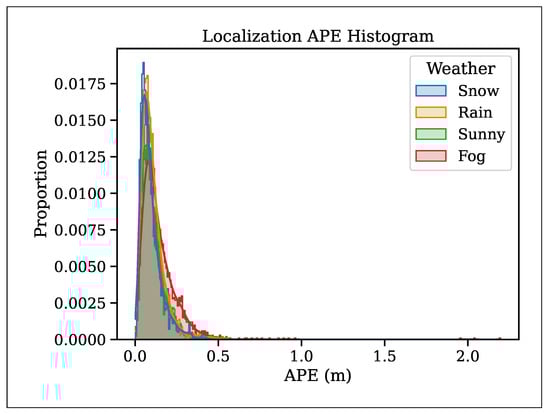 Localization APE Histogram

Weather
Snow
Rain
Sunny
Fog

Proportion

0.0175
0.0150
0.0125
0.0100
0.0075
0.0050
0.0025
0.0000

0.0
0.5
1.0
1.5
2.0

APE (m)